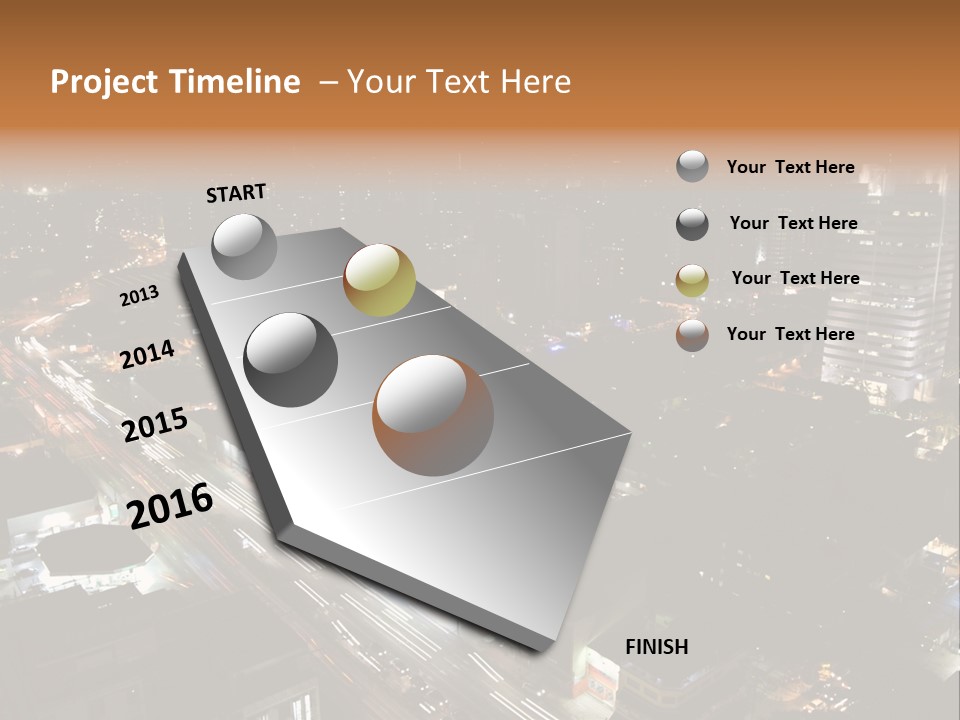 Project Timeline – Your Text Here

START

2013

2014

2015

2016

FINISH

Your Text Here

Your Text Here

Your Text Here

Your Text Here